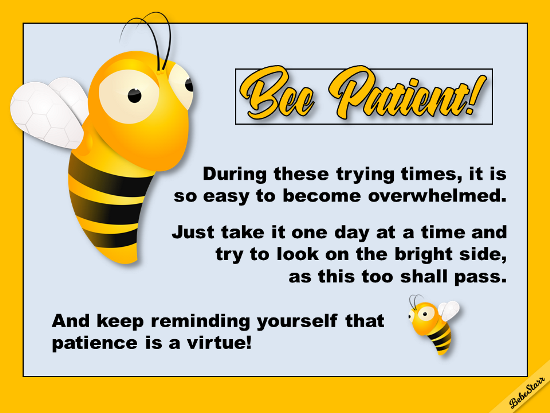 Bee Patient!

During these trying times, it is so easy to become overwhelmed.

Just take it one day at a time and try to look on the bright side, as this too shall pass.

And keep reminding yourself that patience is a virtue!

BebeStarr